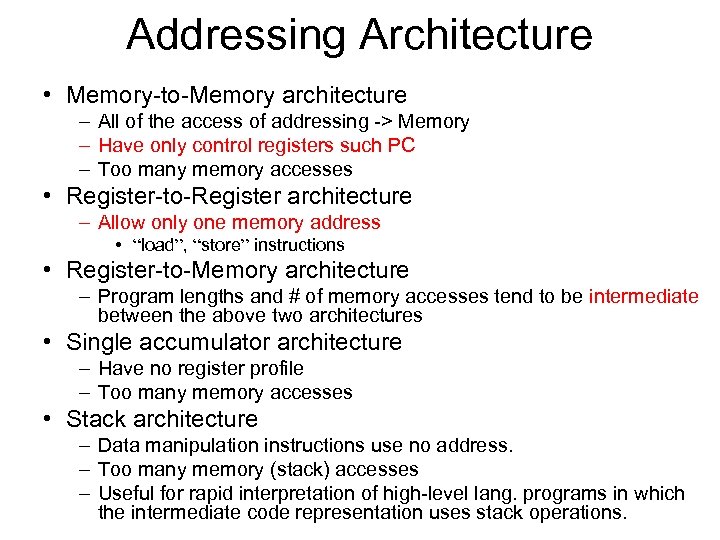 Addressing Architecture

• Memory-to-Memory architecture
  – All of the access of addressing -> Memory
  – Have only control registers such PC
  – Too many memory accesses
• Register-to-Register architecture
  – Allow only one memory address
    • “load”, “store” instructions
• Register-to-Memory architecture
  – Program lengths and # of memory accesses tend to be intermediate between the above two architectures
• Single accumulator architecture
  – Have no register profile
  – Too many memory accesses
• Stack architecture
  – Data manipulation instructions use no address.
  – Too many memory (stack) accesses
  – Useful for rapid interpretation of high-level lang. programs in which the intermediate code representation uses stack operations.